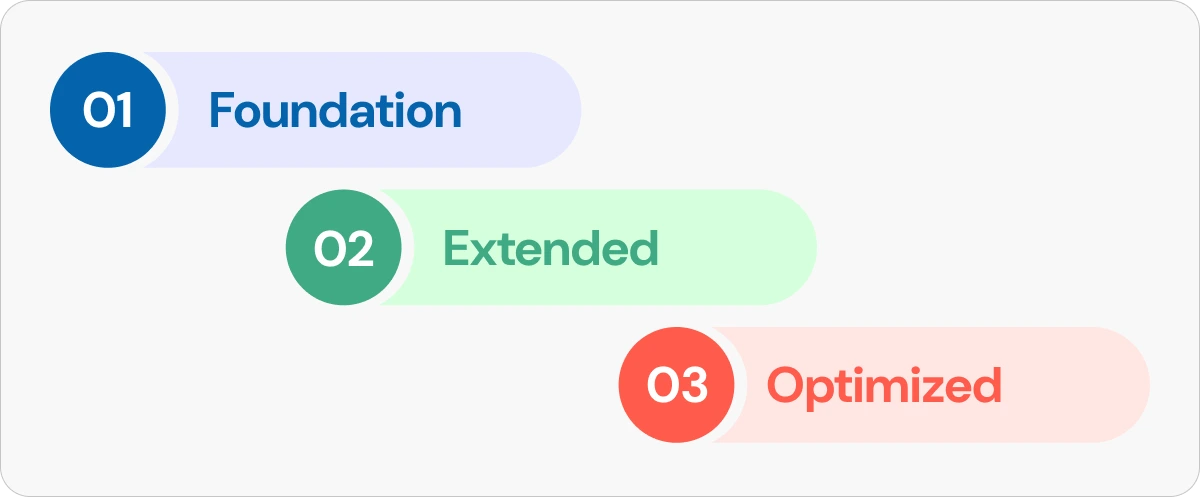 01 Foundation

02 Extended

03 Optimized